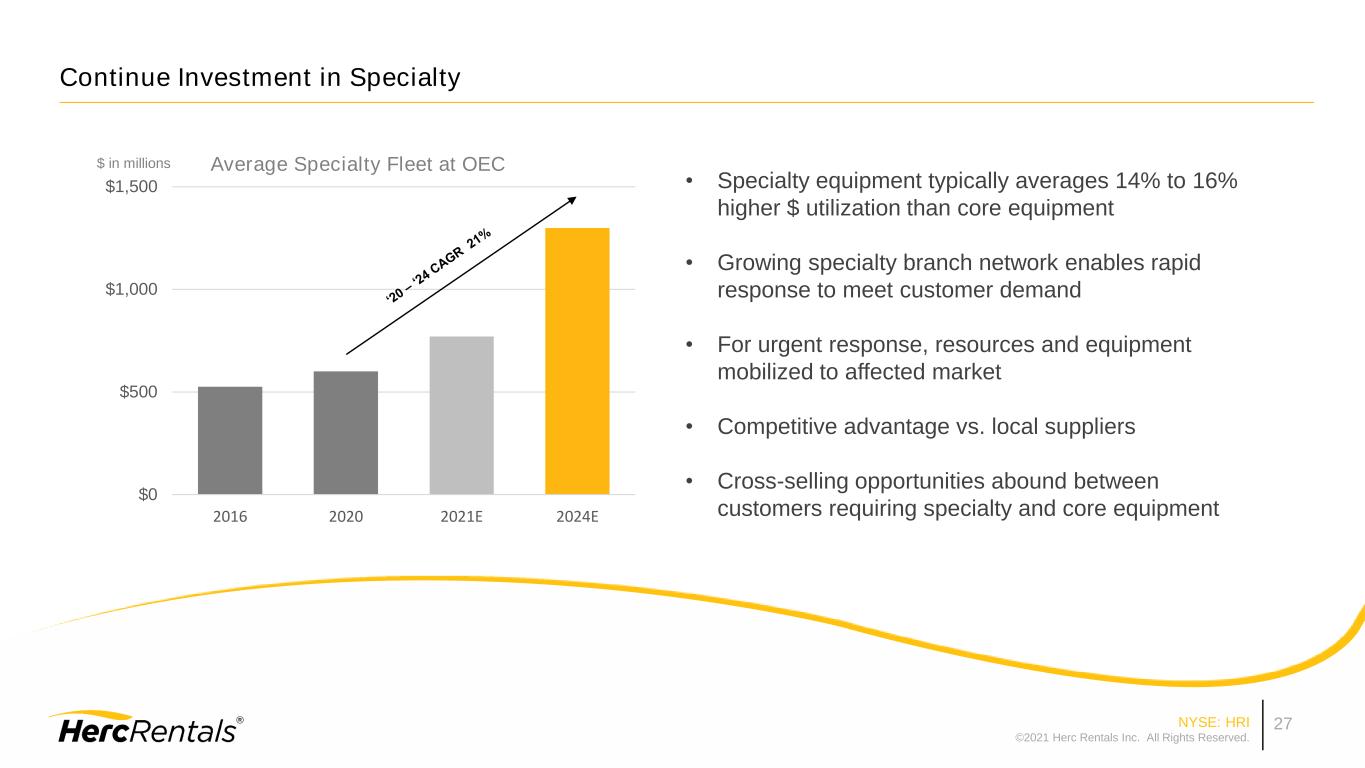 Continue Investment in Specialty

$ in millions

Average Specialty Fleet at OEC

$1,500
$1,000
$500
$0

'20 – '24 CAGR 21%

2016
2020
2021E
2024E

• Specialty equipment typically averages 14% to 16% higher $ utilization than core equipment

• Growing specialty branch network enables rapid response to meet customer demand

• For urgent response, resources and equipment mobilized to affected market

• Competitive advantage vs. local suppliers

• Cross-selling opportunities abound between customers requiring specialty and core equipment

HercRentals®

NYSE: HRI
©2021 Herc Rentals Inc. All Rights Reserved.

27